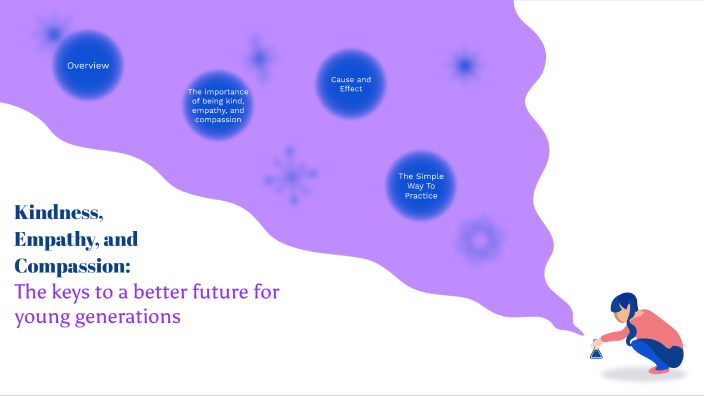 Overview

The importance of being kind, empathy, and compassion

Cause and Effect

The Simple Way To Practice

Kindness, Empathy, and Compassion:
The keys to a better future for young generations